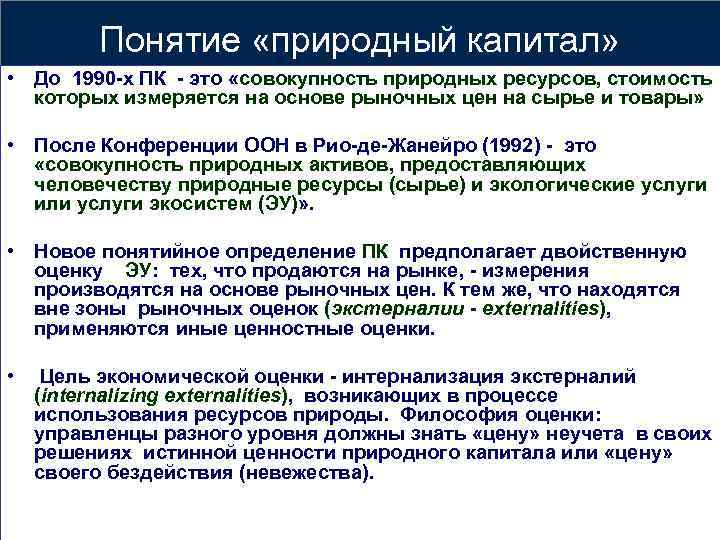 Понятие «природный капитал»

• До 1990-х ПК - это «совокупность природных ресурсов, стоимость которых измеряется на основе рыночных цен на сырье и товары»

• После Конференции ООН в Рио-де-Жанейро (1992) - это «совокупность природных активов, предоставляющих человечеству природные ресурсы (сырье) и экологические услуги или услуги экосистем (ЭУ)».

• Новое понятийное определение ПК предполагает двойственную оценку ЭУ: тех, что продаются на рынке, - измерения производятся на основе рыночных цен. К тем же, что находятся вне зоны рыночных оценок (экстерналии - externalities), применяются иные ценностные оценки.

• Цель экономической оценки - интернализация экстерналий (internalizing externalities), возникающих в процессе использования ресурсов природы. Философия оценки: управленцы разного уровня должны знать «цену» неучета в своих решениях истинной ценности природного капитала или «цену» своего бездействия (невежества).